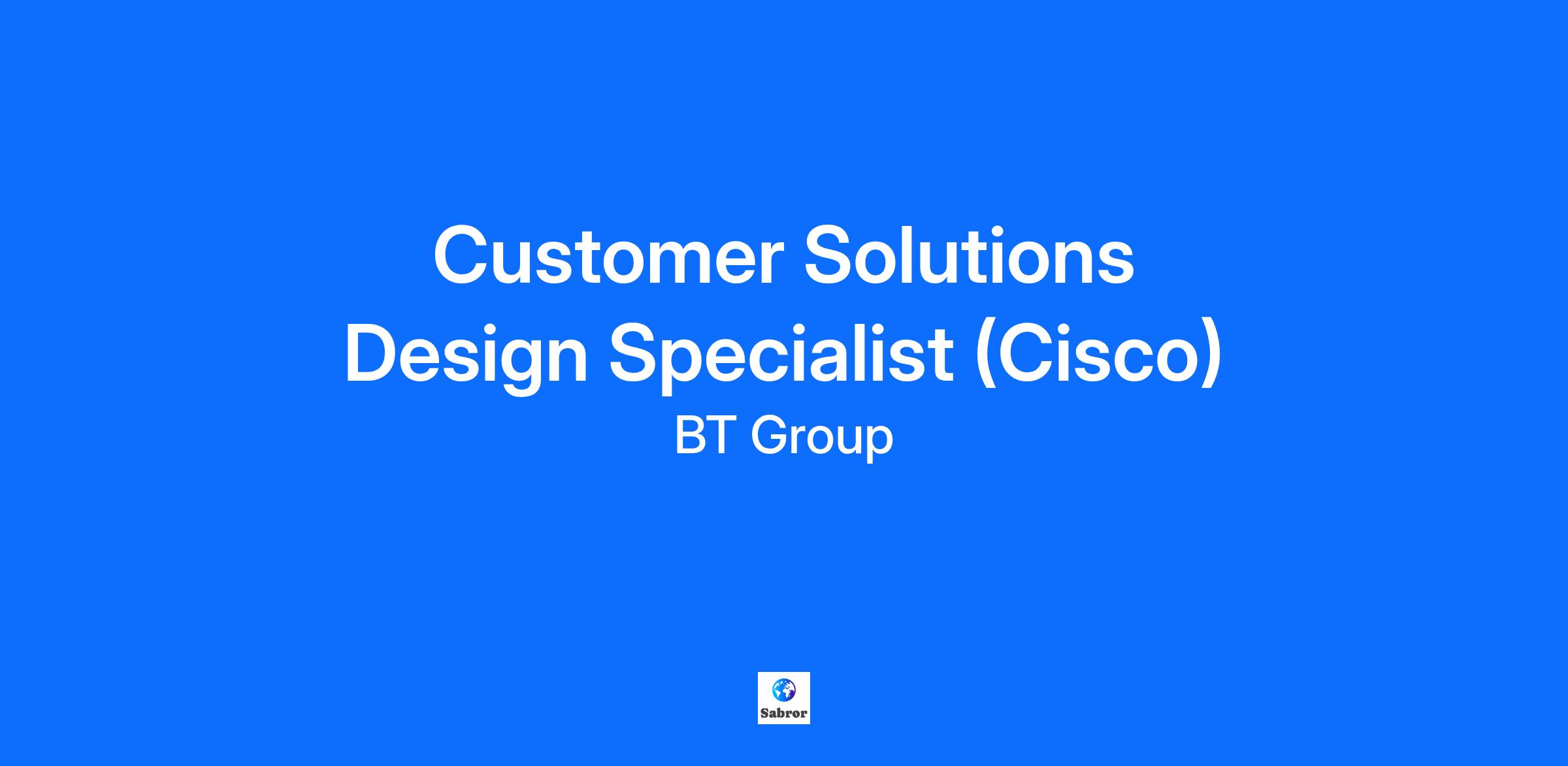 Customer Solutions Design Specialist (Cisco)

BT Group

Sabror